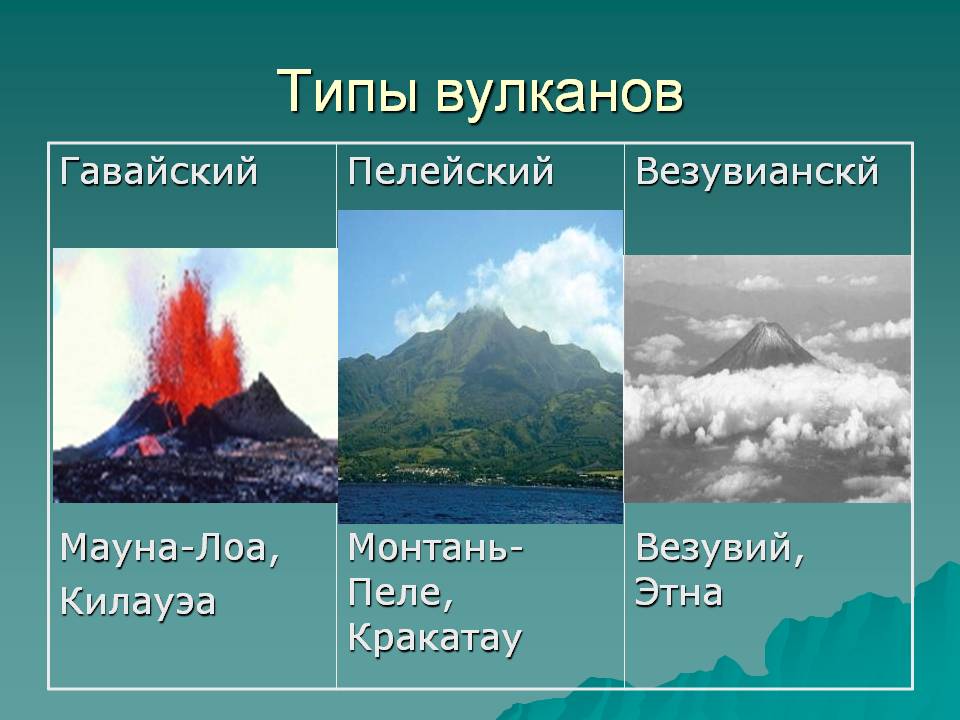 Типы вулканов

| Гавайский | Пелейский | Везувианскй |
|---|---|---|
| Мауна-Лоа, Килауэа | Монтань-Пеле, Кракатау | Везувий, Этна |